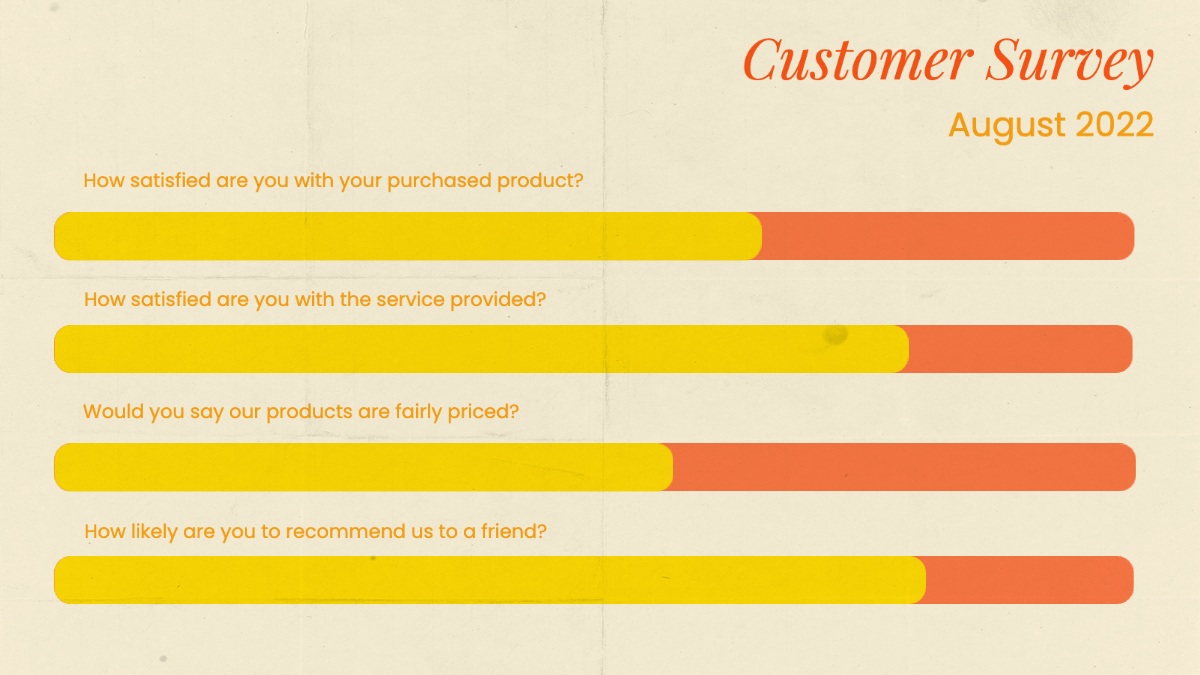 Customer Survey
August 2022

How satisfied are you with your purchased product?

How satisfied are you with the service provided?

Would you say our products are fairly priced?

How likely are you to recommend us to a friend?